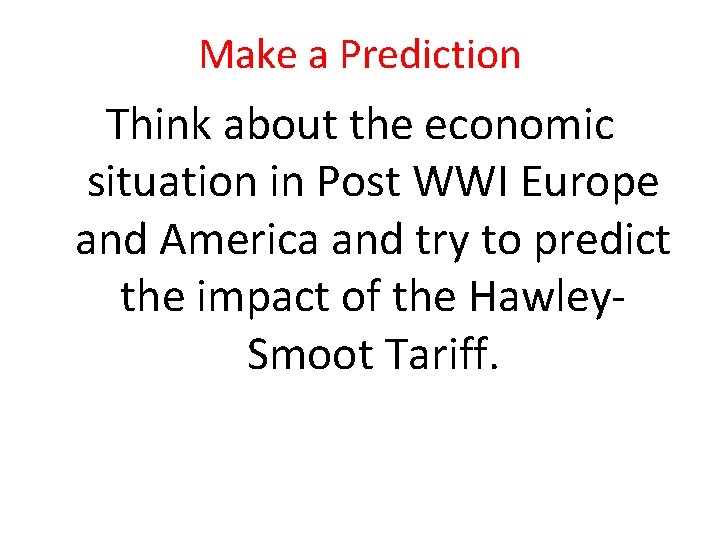 Make a Prediction

Think about the economic situation in Post WWI Europe and America and try to predict the impact of the Hawley-Smoot Tariff.